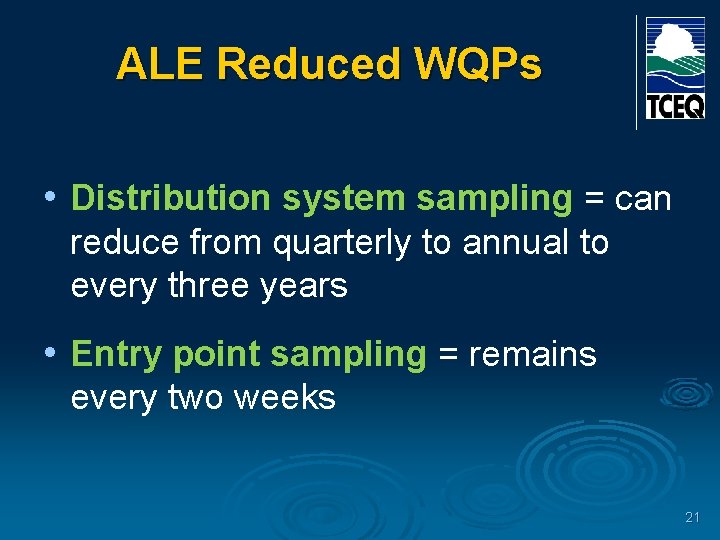 ALE Reduced WQPs

TCEQ

• Distribution system sampling = can reduce from quarterly to annual to every three years

• Entry point sampling = remains every two weeks

21